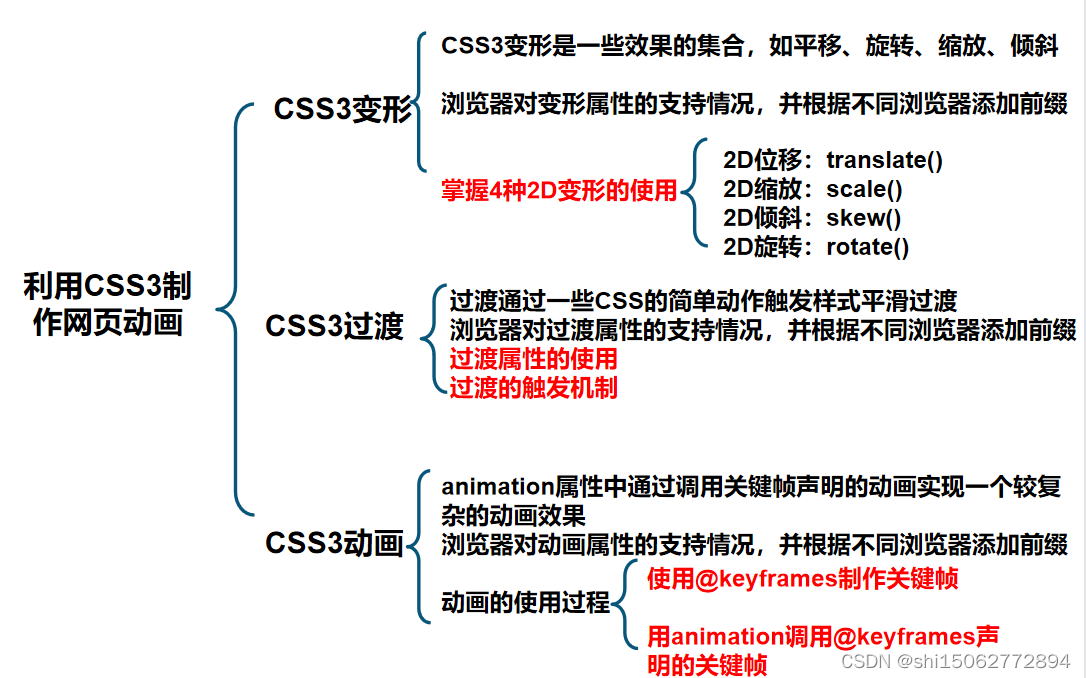 利用CSS3制作网页动画

CSS3变形

CSS3变形是一些效果的集合，如平移、旋转、缩放、倾斜

浏览器对变形属性的支持情况，并根据不同浏览器添加前缀

掌握4种2D变形的使用

2D位移：translate()
2D缩放：scale()
2D倾斜：skew()
2D旋转：rotate()

CSS3过渡

过渡通过一些CSS的简单动作触发样式平滑过渡
浏览器对过渡属性的支持情况，并根据不同浏览器添加前缀
过渡属性的使用
过渡的触发机制

CSS3动画

animation属性中通过调用关键帧声明的动画实现一个较复杂的动画效果
浏览器对动画属性的支持情况，并根据不同浏览器添加前缀

动画的使用过程

使用@keyframes制作关键帧

用animation调用@keyframes声明的关键帧

CSDN @shi15062772894